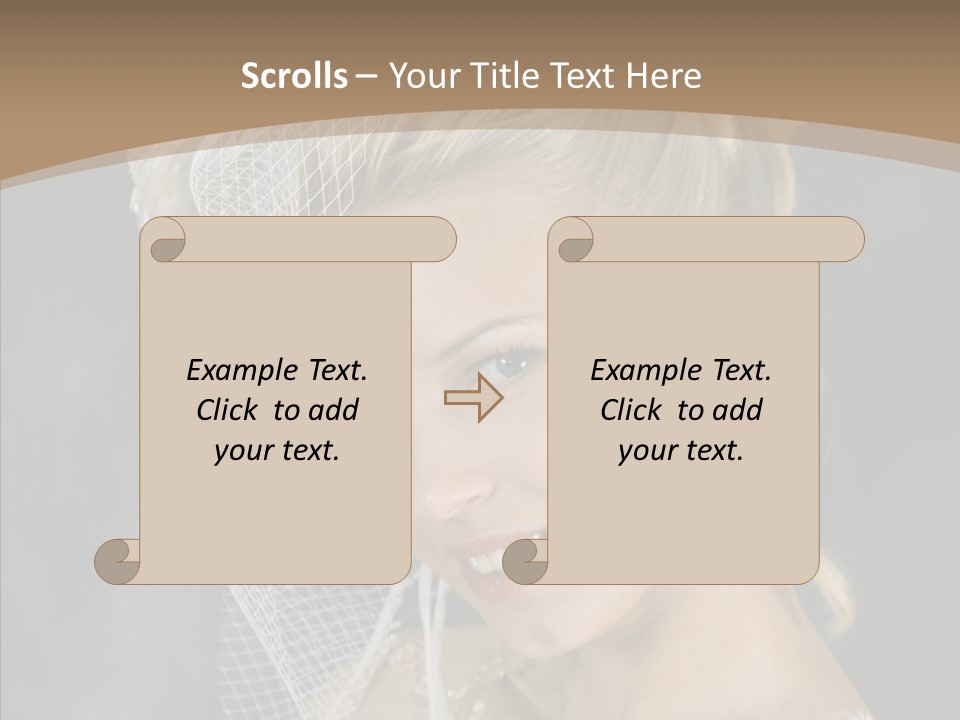 Scrolls – Your Title Text Here

Example Text. Click to add your text.

Example Text. Click to add your text.